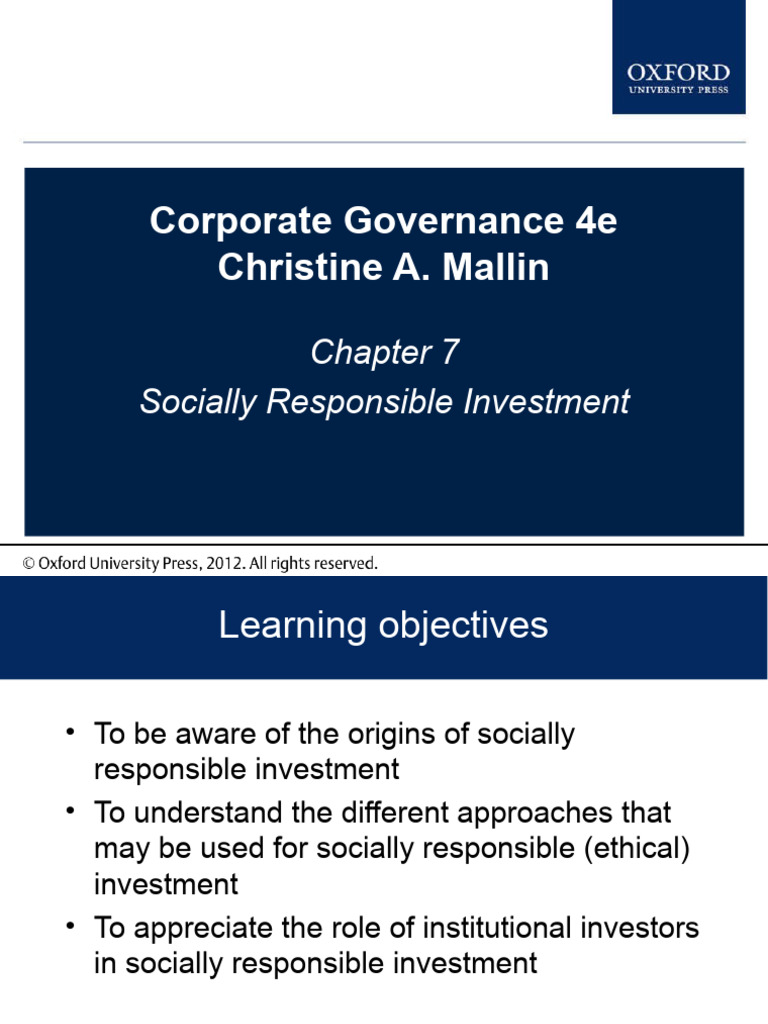 OXFORD
UNIVERSITY PRESS

Corporate Governance 4e
Christine A. Mallin

Chapter 7
Socially Responsible Investment

© Oxford University Press, 2012. All rights reserved.

Learning objectives

• To be aware of the origins of socially responsible investment

• To understand the different approaches that may be used for socially responsible (ethical) investment

• To appreciate the role of institutional investors in socially responsible investment